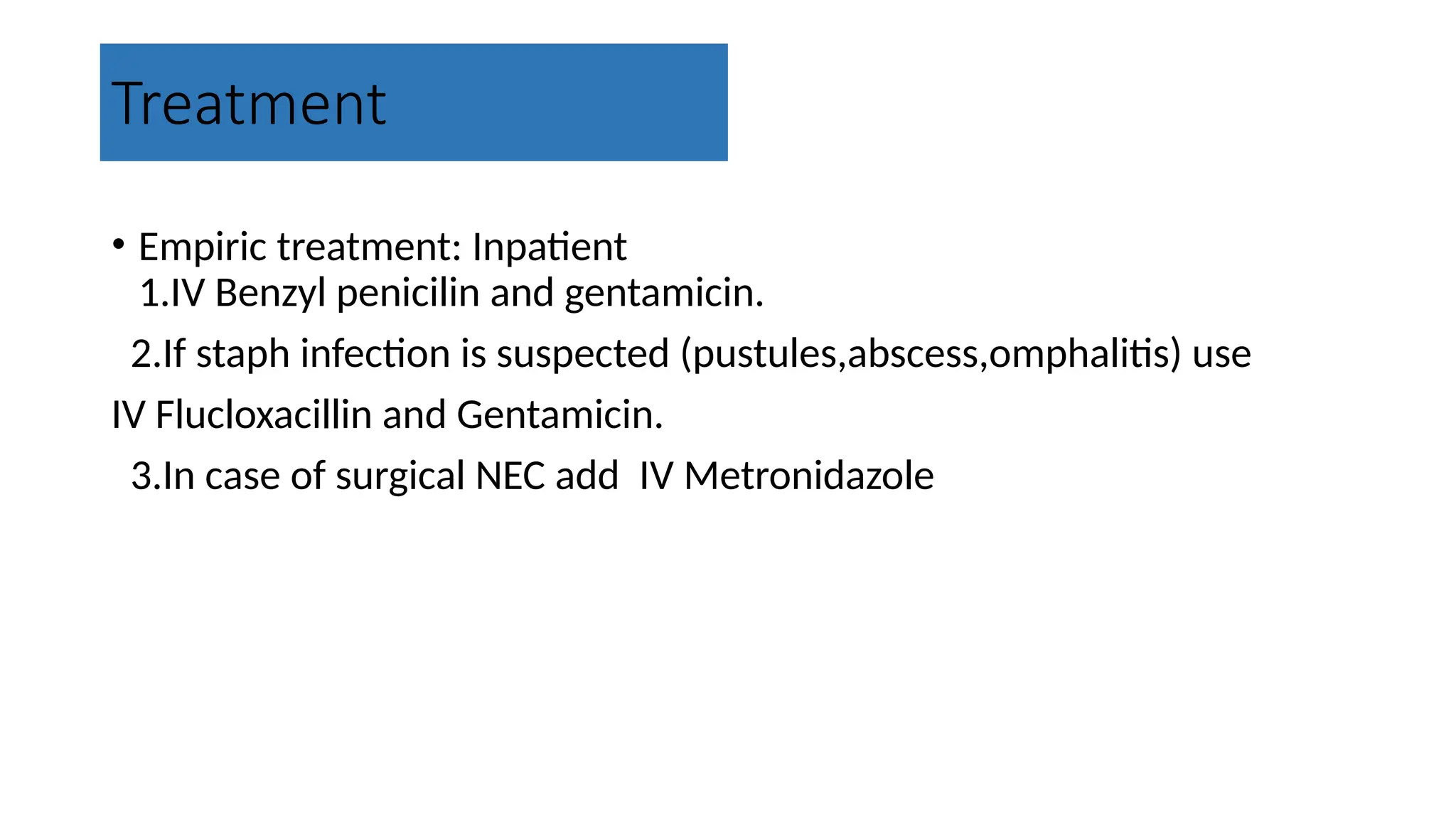 Treatment

• Empiric treatment: Inpatient
1.IV Benzyl penicilin and gentamicin.

2.If staph infection is suspected (pustules,abscess,omphalitis) use IV Flucloxacillin and Gentamicin.

3.In case of surgical NEC add IV Metronidazole